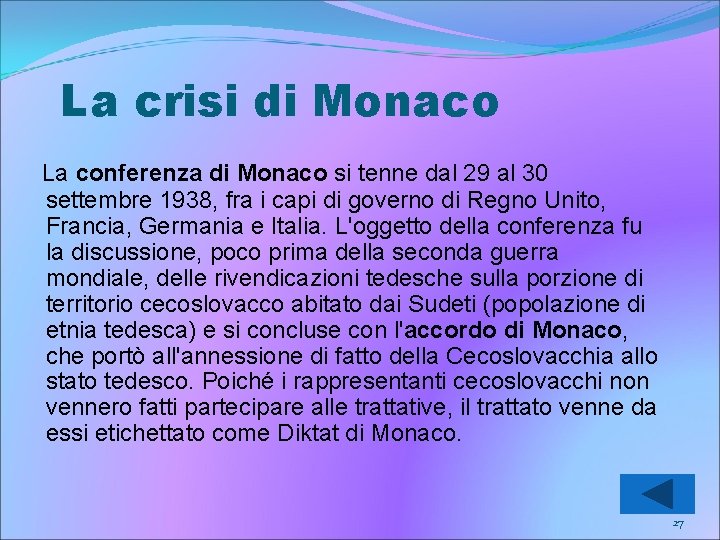 La crisi di Monaco

La conferenza di Monaco si tenne dal 29 al 30 settembre 1938, fra i capi di governo di Regno Unito, Francia, Germania e Italia. L'oggetto della conferenza fu la discussione, poco prima della seconda guerra mondiale, delle rivendicazioni tedesche sulla porzione di territorio cecoslovacco abitato dai Sudeti (popolazione di etnia tedesca) e si concluse con l'accordo di Monaco, che portò all'annessione di fatto della Cecoslovacchia allo stato tedesco. Poiché i rappresentanti cecoslovacchi non vennero fatti partecipare alle trattative, il trattato venne da essi etichettato come Diktat di Monaco.

27